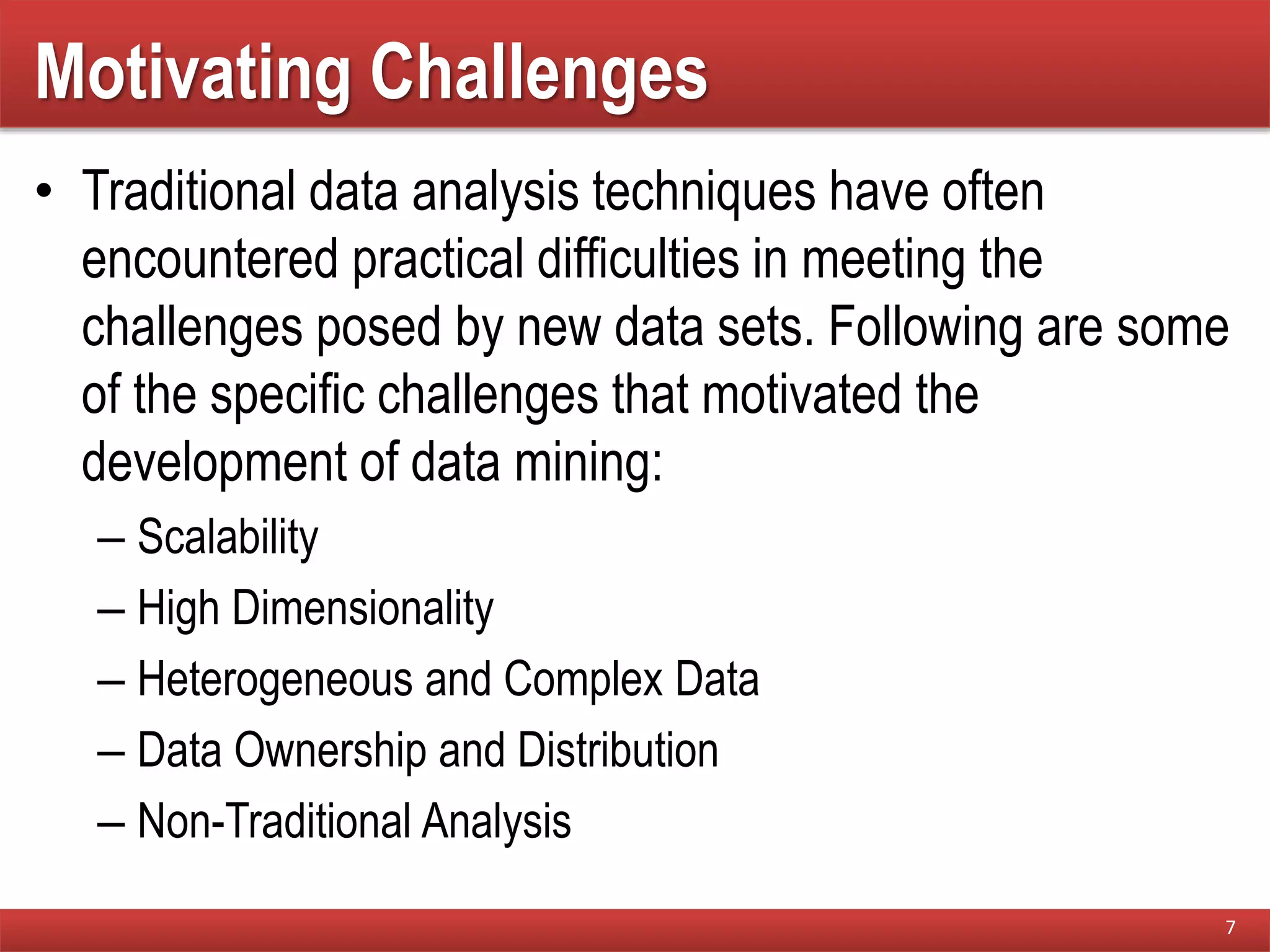 Motivating Challenges

• Traditional data analysis techniques have often encountered practical difficulties in meeting the challenges posed by new data sets. Following are some of the specific challenges that motivated the development of data mining:

– Scalability
– High Dimensionality
– Heterogeneous and Complex Data
– Data Ownership and Distribution
– Non-Traditional Analysis

7